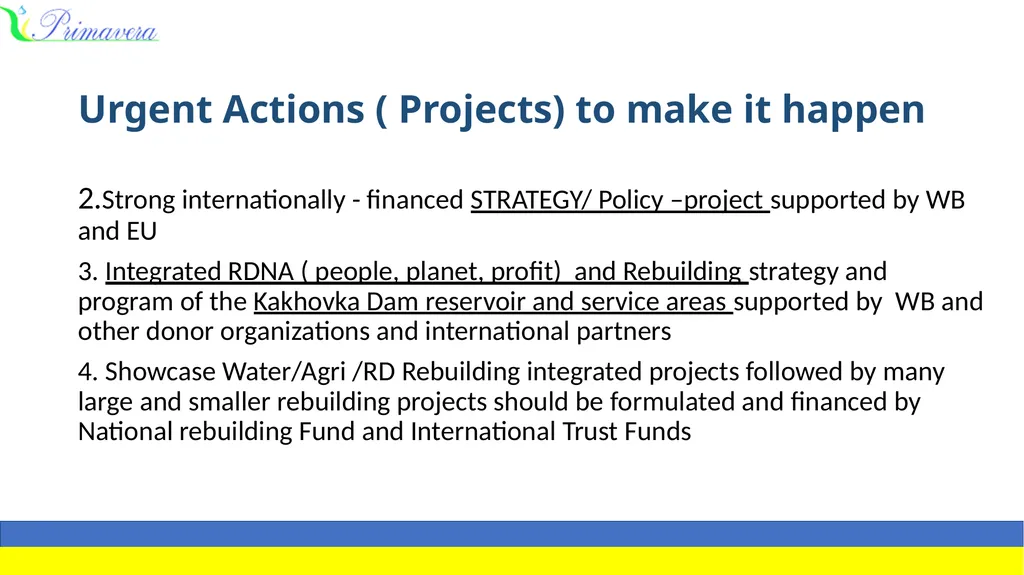 Primavera

Urgent Actions ( Projects) to make it happen

2.Strong internationally - financed STRATEGY/ Policy –project supported by WB and EU

3. Integrated RDNA ( people, planet, profit) and Rebuilding strategy and program of the Kakhovka Dam reservoir and service areas supported by WB and other donor organizations and international partners

4. Showcase Water/Agri /RD Rebuilding integrated projects followed by many large and smaller rebuilding projects should be formulated and financed by National rebuilding Fund and International Trust Funds